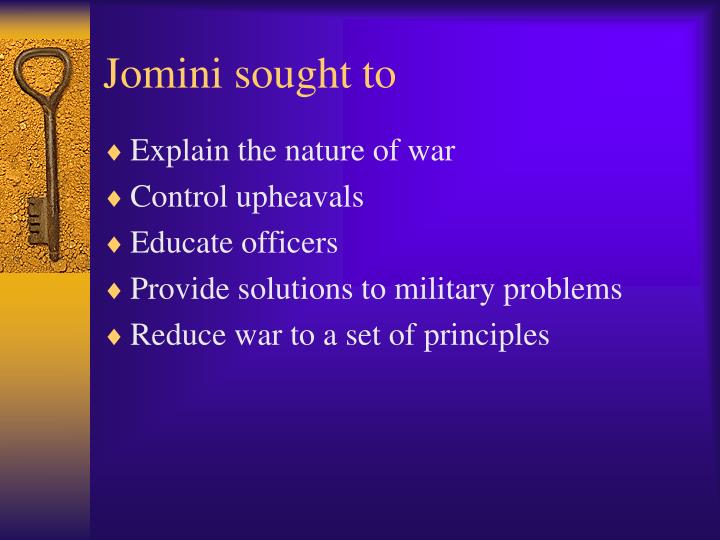 Jomini sought to

♦ Explain the nature of war
♦ Control upheavals
♦ Educate officers
♦ Provide solutions to military problems
♦ Reduce war to a set of principles